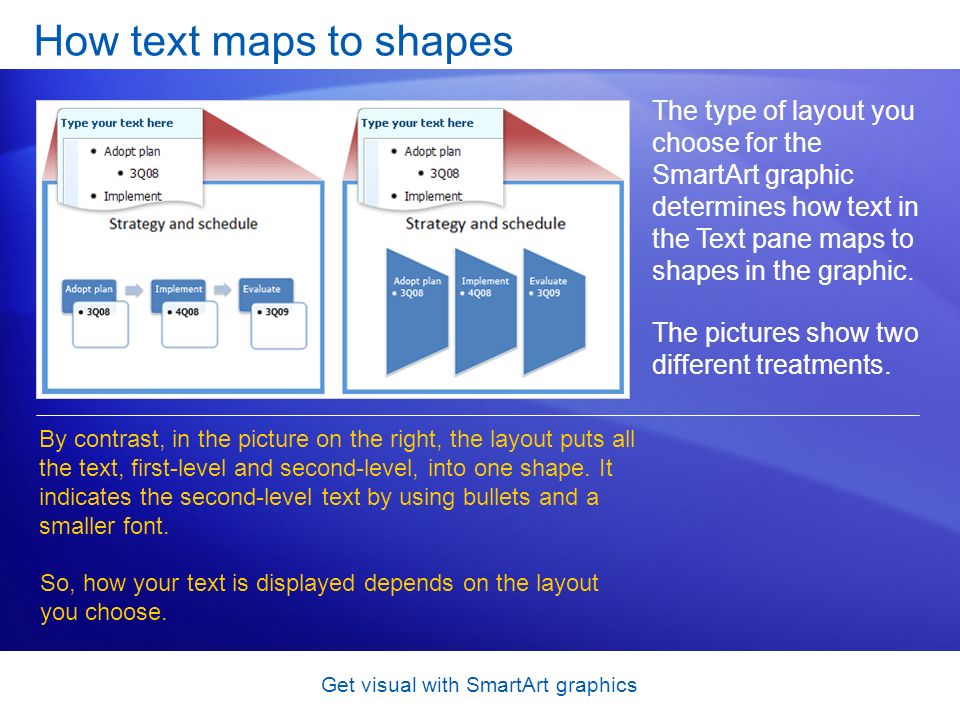 How text maps to shapes

Type your text here
• Adopt plan
• 3Q08
• Implement

Strategy and schedule

Adopt plan
• 3Q08
Implement
• 4Q08
Evaluate
• 3Q09

Type your text here
• Adopt plan
• 3Q08
• Implement

Strategy and schedule

Adopt plan
• 3Q08
Implement
• 4Q08
Evaluate
• 3Q09

The type of layout you choose for the SmartArt graphic determines how text in the Text pane maps to shapes in the graphic.

The pictures show two different treatments.

By contrast, in the picture on the right, the layout puts all the text, first-level and second-level, into one shape. It indicates the second-level text by using bullets and a smaller font.

So, how your text is displayed depends on the layout you choose.

Get visual with SmartArt graphics